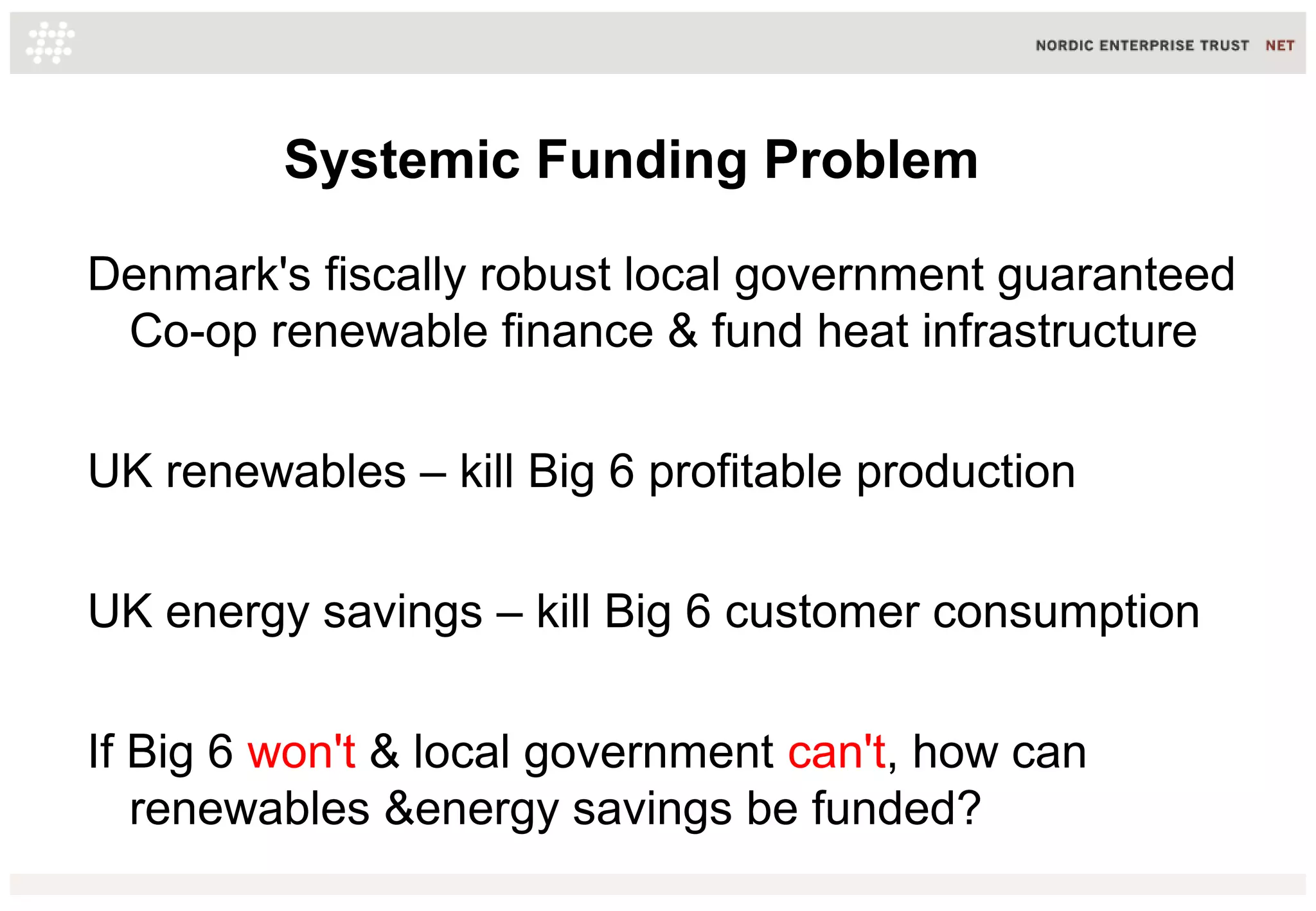 NORDIC ENTERPRISE TRUST NET

Systemic Funding Problem

Denmark's fiscally robust local government guaranteed Co-op renewable finance & fund heat infrastructure

UK renewables – kill Big 6 profitable production

UK energy savings – kill Big 6 customer consumption

If Big 6 won't & local government can't, how can renewables &energy savings be funded?